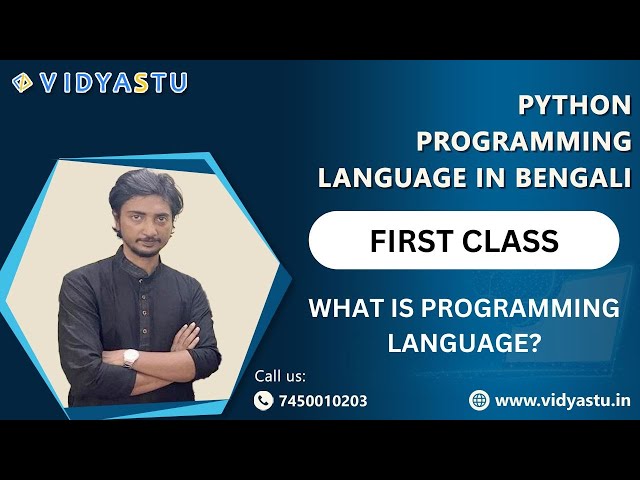 VIDYASTU

PYTHON PROGRAMMING LANGUAGE IN BENGALI

FIRST CLASS

WHAT IS PROGRAMMING LANGUAGE?

Call us:

7450010203

www.vidyastu.in